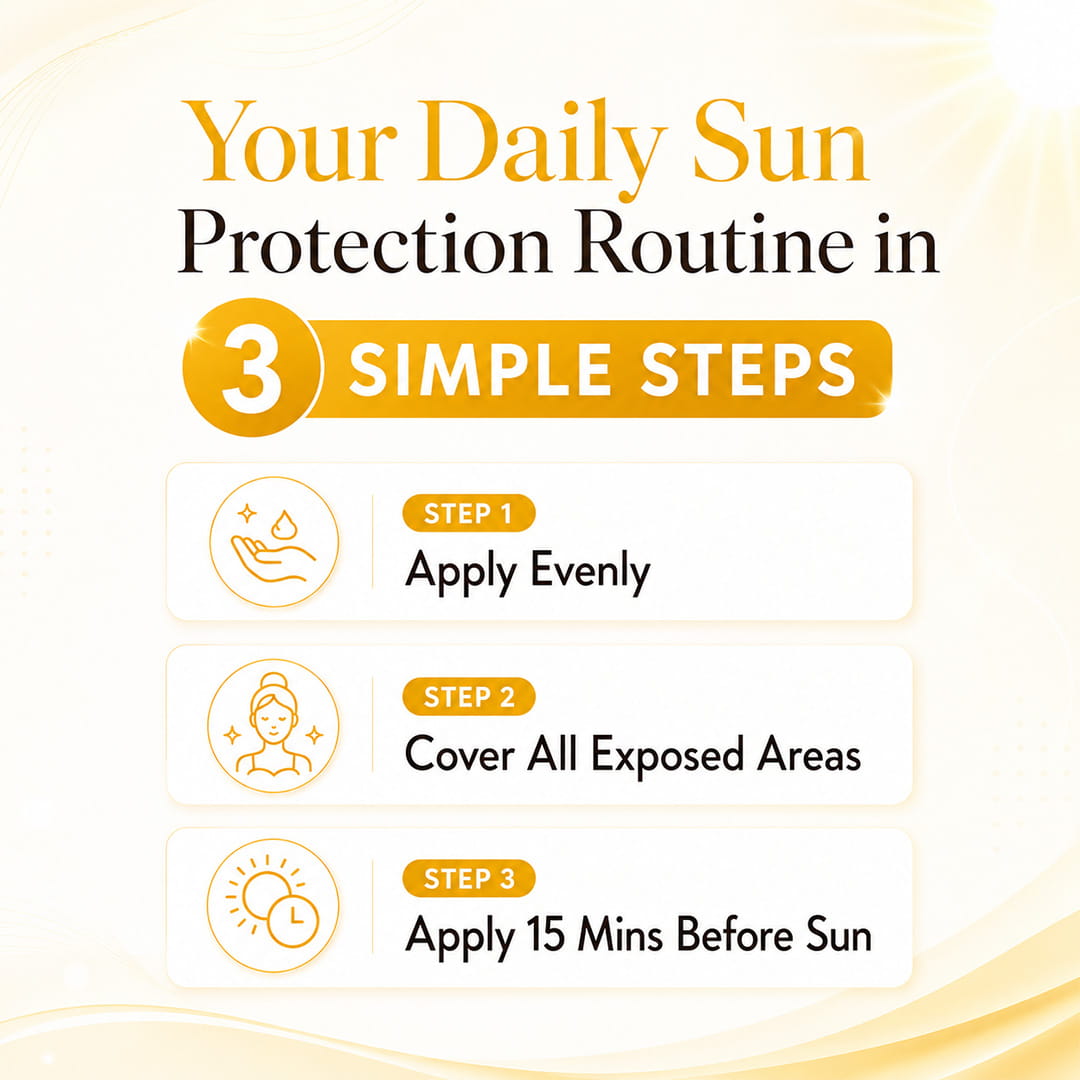 Your Daily Sun Protection Routine in

3 SIMPLE STEPS

STEP 1
Apply Evenly

STEP 2
Cover All Exposed Areas

STEP 3
Apply 15 Mins Before Sun